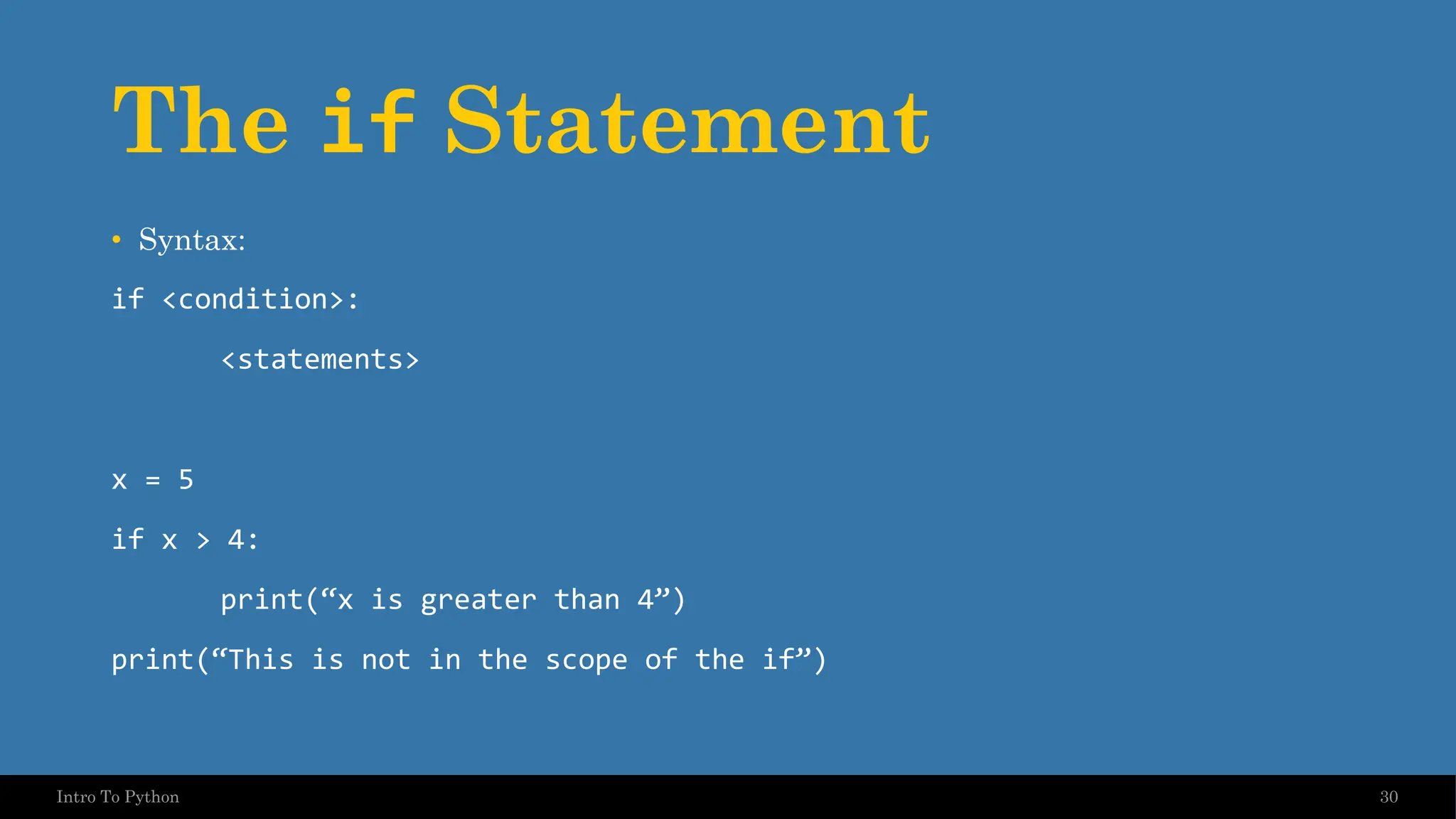 The if Statement

• Syntax:

if <condition>:

    <statements>

x = 5

if x > 4:

    print(“x is greater than 4”)

print(“This is not in the scope of the if”)

Intro To Python

30